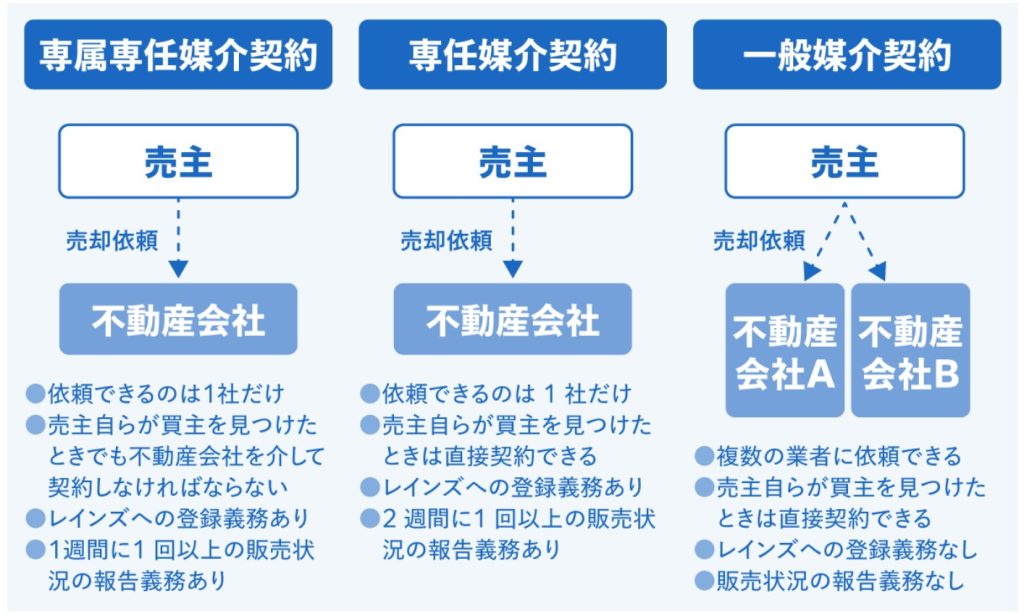 専属専任媒介契約

売主

売却依頼

不動産会社

●依頼できるのは1社だけ
●売主自らが買主を見つけたときでも不動産会社を介して契約しなければならない
●レインズへの登録義務あり
●1週間に1 回以上の販売状況の報告義務あり

専任媒介契約

売主

売却依頼

不動産会社

●依頼できるのは 1 社だけ
●売主自らが買主を見つけたときは直接契約できる
●レインズへの登録義務あり
●2 週間に1 回以上の販売状況の報告義務あり

一般媒介契約

売主

売却依頼

不動産会社A

不動産会社B

●複数の業者に依頼できる
●売主自らが買主を見つけたときは直接契約できる
●レインズへの登録義務なし
●販売状況の報告義務なし